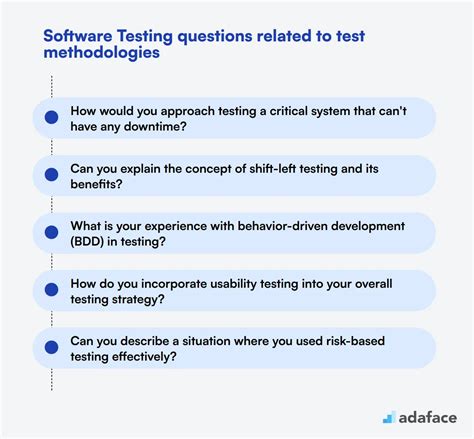 Software Testing questions related to test methodologies

How would you approach testing a critical system that can't have any downtime?

Can you explain the concept of shift-left testing and its benefits?

What is your experience with behavior-driven development (BDD) in testing?

How do you incorporate usability testing into your overall testing strategy?

Can you describe a situation where you used risk-based testing effectively?

adaface